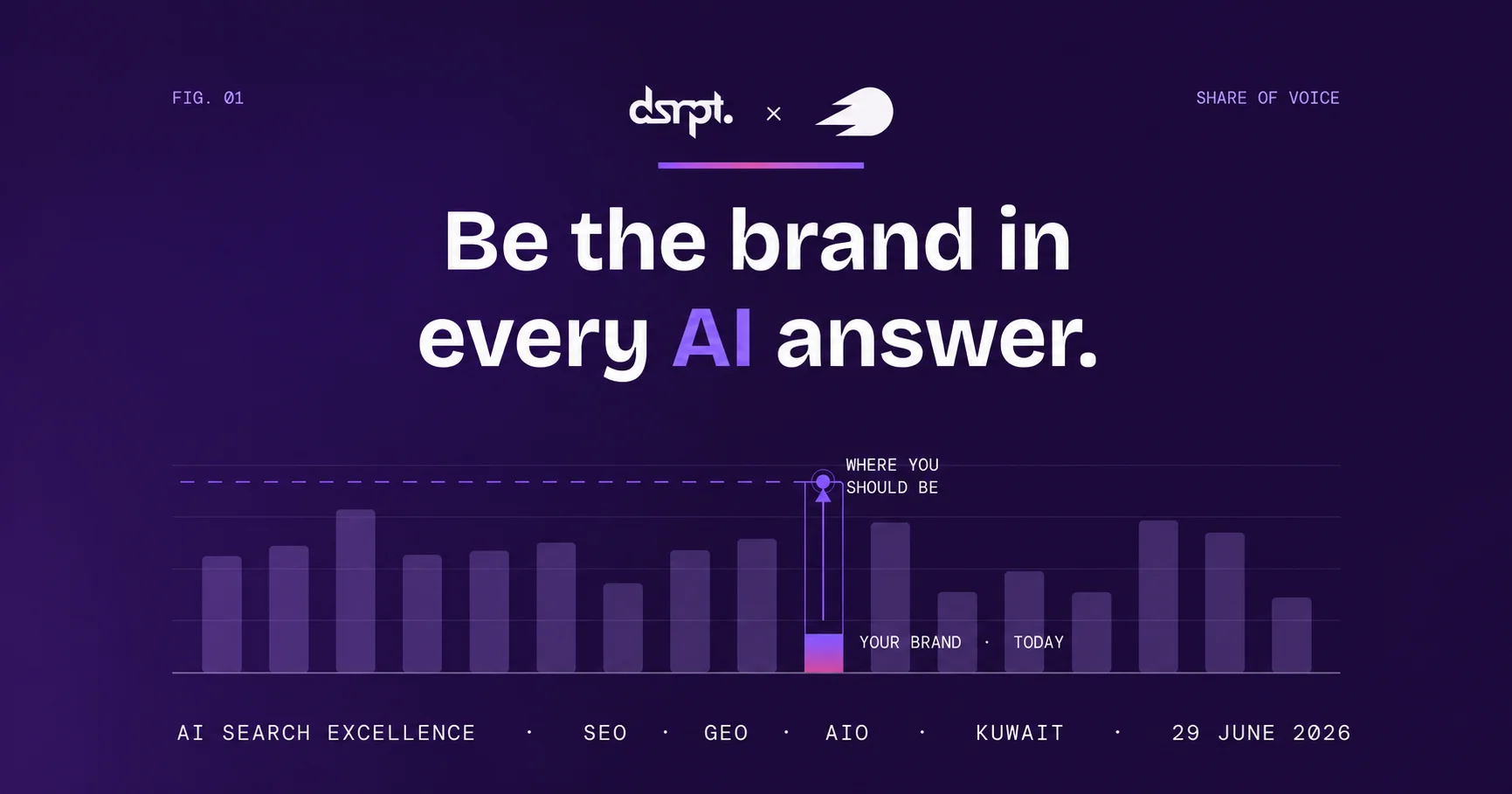 FIG. 01

dsrpt. ×

SHARE OF VOICE

Be the brand in every AI answer.

WHERE YOU SHOULD BE

YOUR BRAND · TODAY

AI SEARCH EXCELLENCE · SEO · GEO · AIO · KUWAIT · 29 JUNE 2026